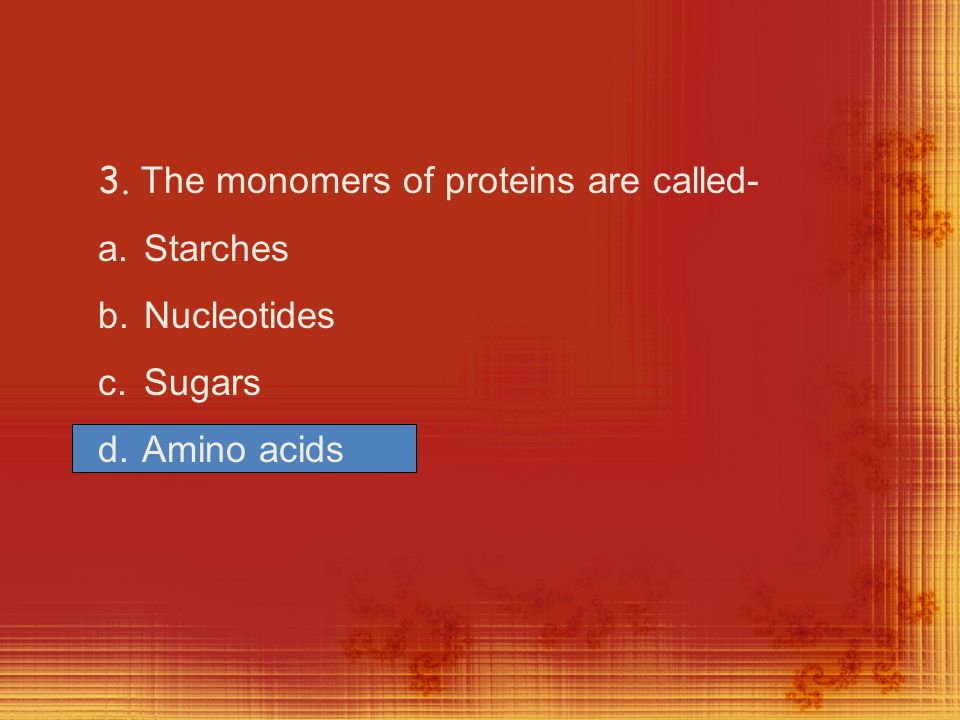 3. The monomers of proteins are called-

a. Starches

b. Nucleotides

c. Sugars

d. Amino acids